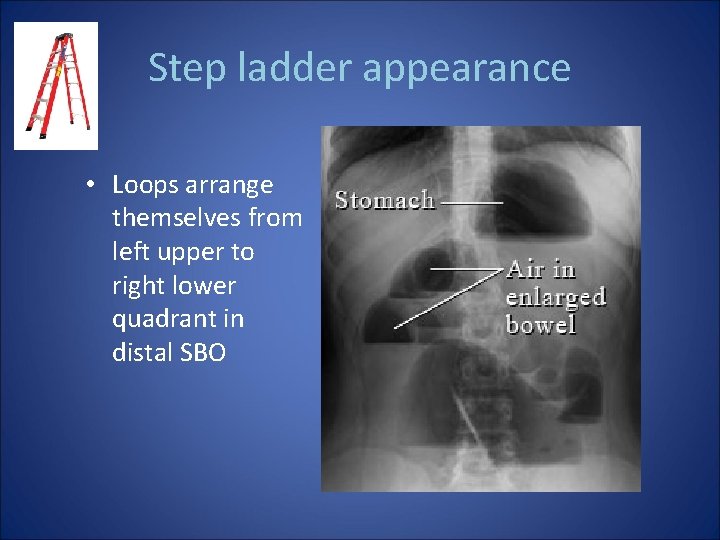 Step ladder appearance

• Loops arrange themselves from left upper to right lower quadrant in distal SBO

Stomach

Air in enlarged bowel